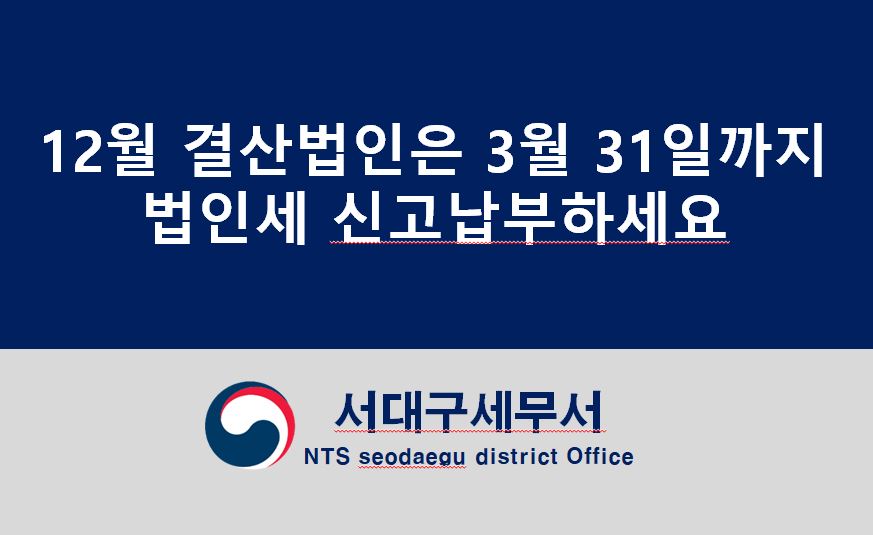 12월 결산법인은 3월 31일까지
법인세 신고납부하세요

서대구세무서
NTS seodaegu district Office